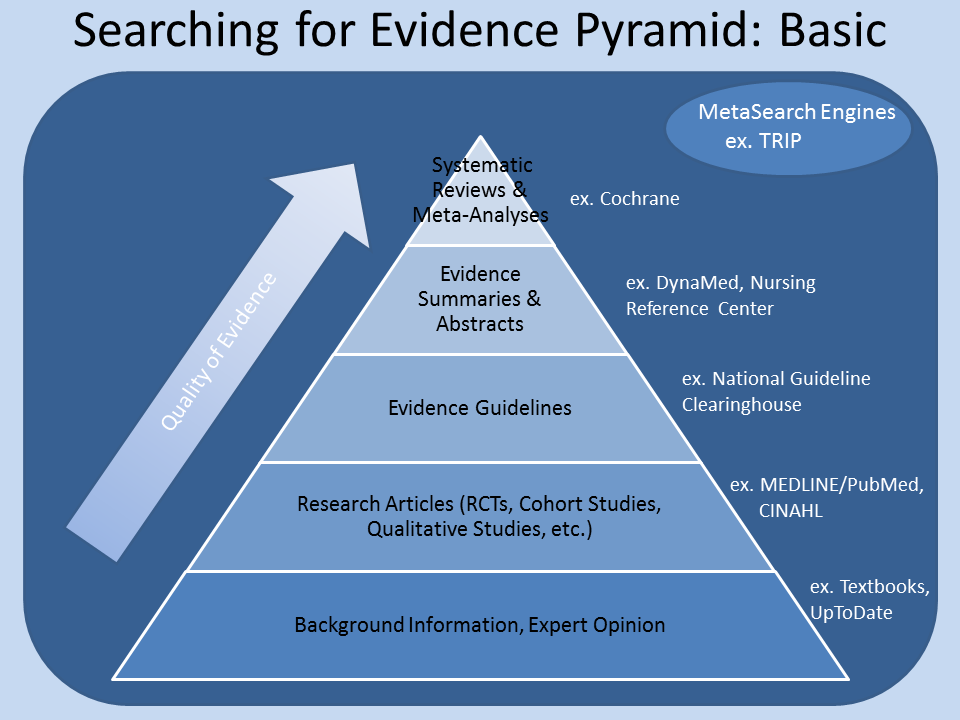 Searching for Evidence Pyramid: Basic

MetaSearch Engines
ex. TRIP

Quality of Evidence

Systematic Reviews & Meta-Analyses

ex. Cochrane

Evidence Summaries & Abstracts

ex. DynaMed, Nursing Reference Center

Evidence Guidelines

ex. National Guideline Clearinghouse

Research Articles (RCTs, Cohort Studies, Qualitative Studies, etc.)

ex. MEDLINE/PubMed, CINAHL

Background Information, Expert Opinion

ex. Textbooks, UpToDate